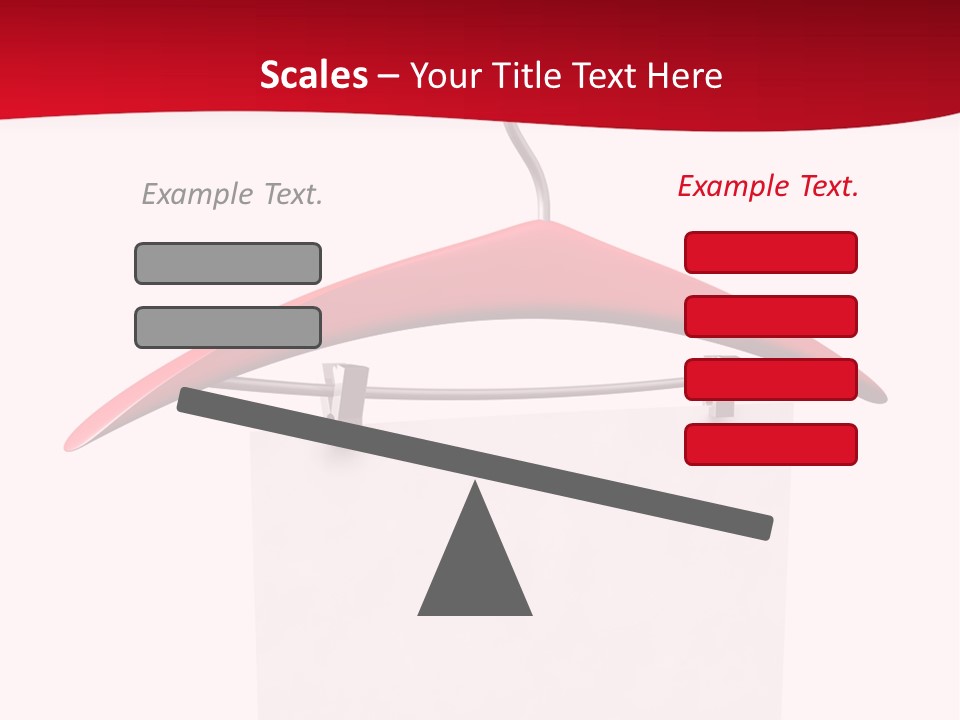 Scales – Your Title Text Here

Example Text.

Example Text.